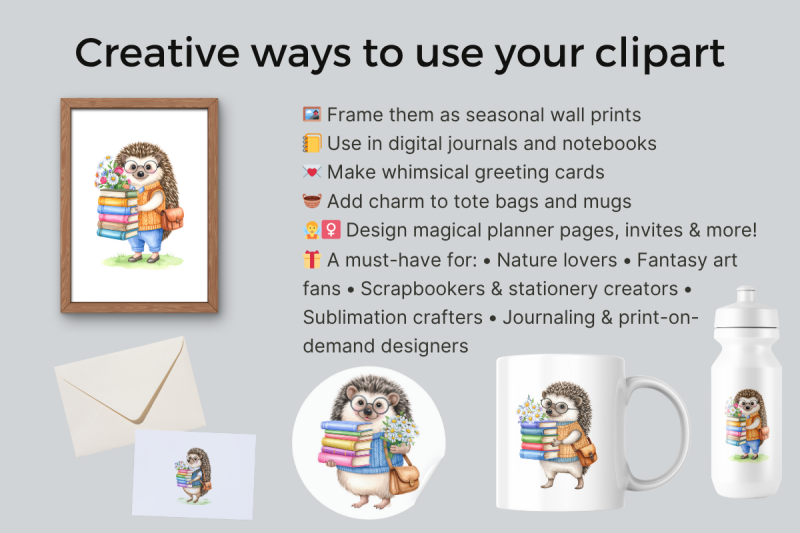 Creative ways to use your clipart

🖼️ Frame them as seasonal wall prints
📒 Use in digital journals and notebooks
💌 Make whimsical greeting cards
🧺 Add charm to tote bags and mugs
🧚‍♀️ Design magical planner pages, invites & more!
🎁 A must-have for: • Nature lovers • Fantasy art fans • Scrapbookers & stationery creators • Sublimation crafters • Journaling & print-on-demand designers